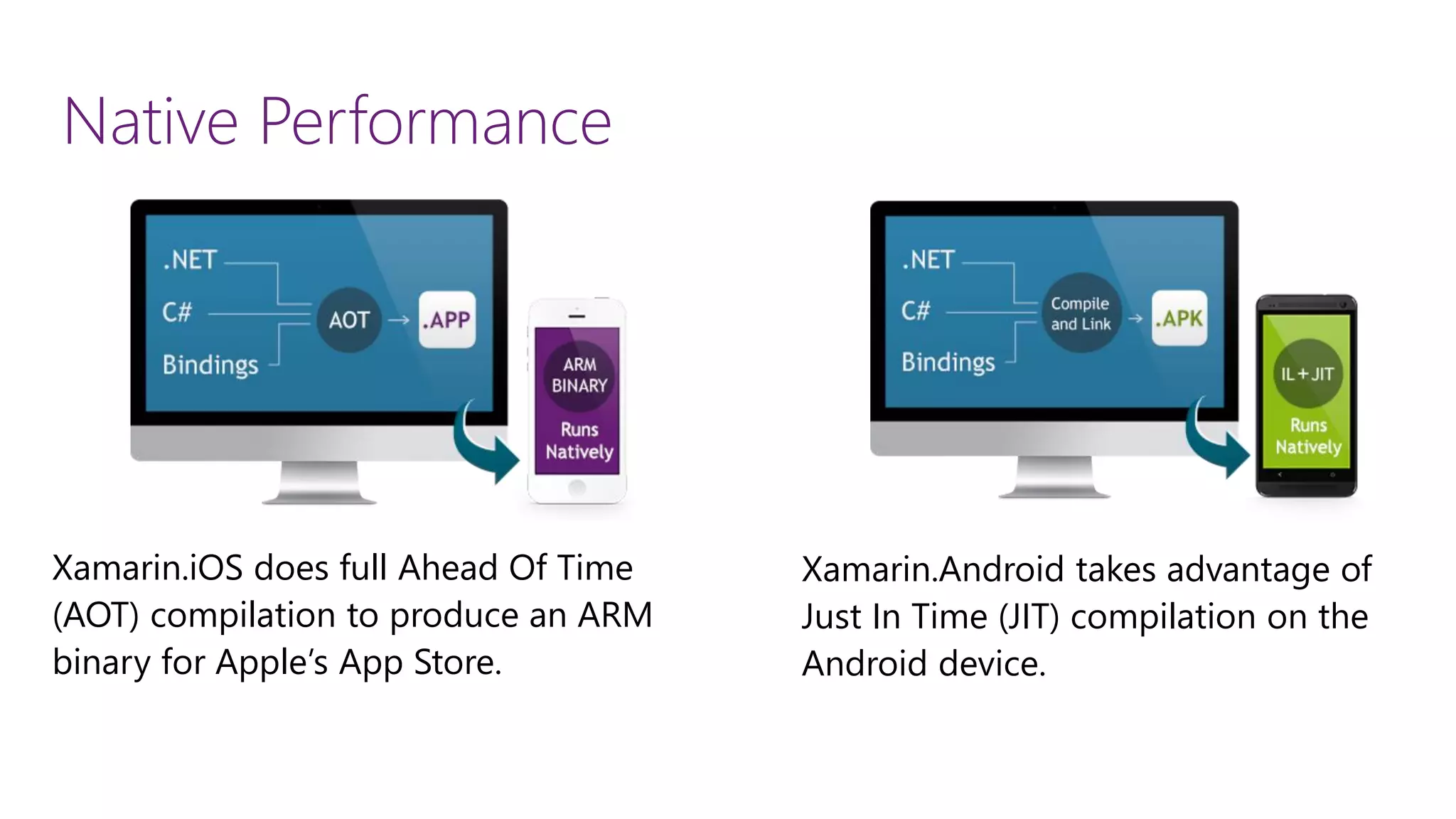 Native Performance

.NET

C#

Bindings

AOT

.APP

ARM BINARY

Runs Natively

Xamarin.iOS does full Ahead Of Time (AOT) compilation to produce an ARM binary for Apple's App Store.

.NET

C#

Bindings

Compile and Link

.APK

IL + JIT

Runs Natively

Xamarin.Android takes advantage of Just In Time (JIT) compilation on the Android device.